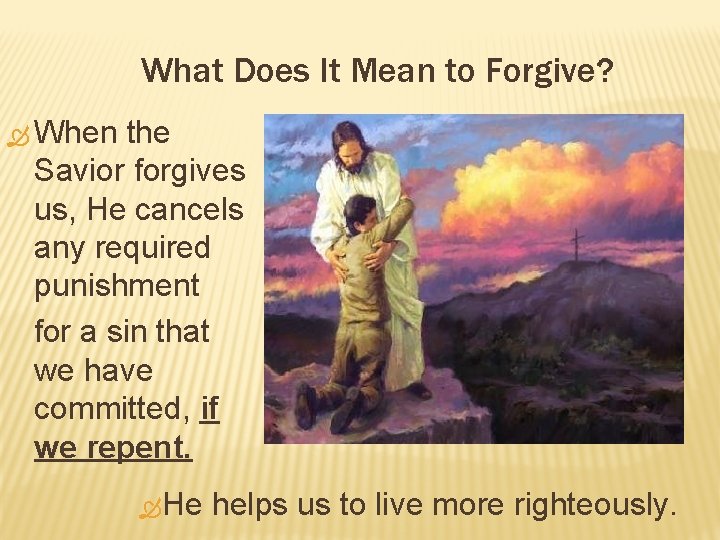 What Does It Mean to Forgive?

When the Savior forgives us, He cancels any required punishment

for a sin that we have committed, if we repent.

He helps us to live more righteously.